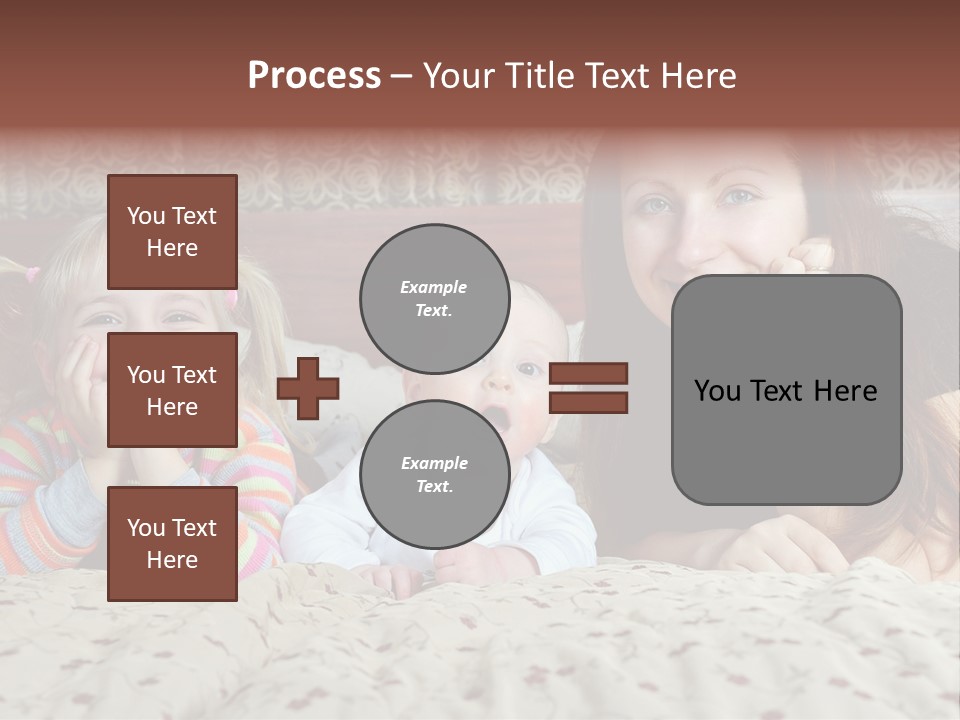 Process – Your Title Text Here

You Text Here

You Text Here

You Text Here

Example Text.

Example Text.

You Text Here